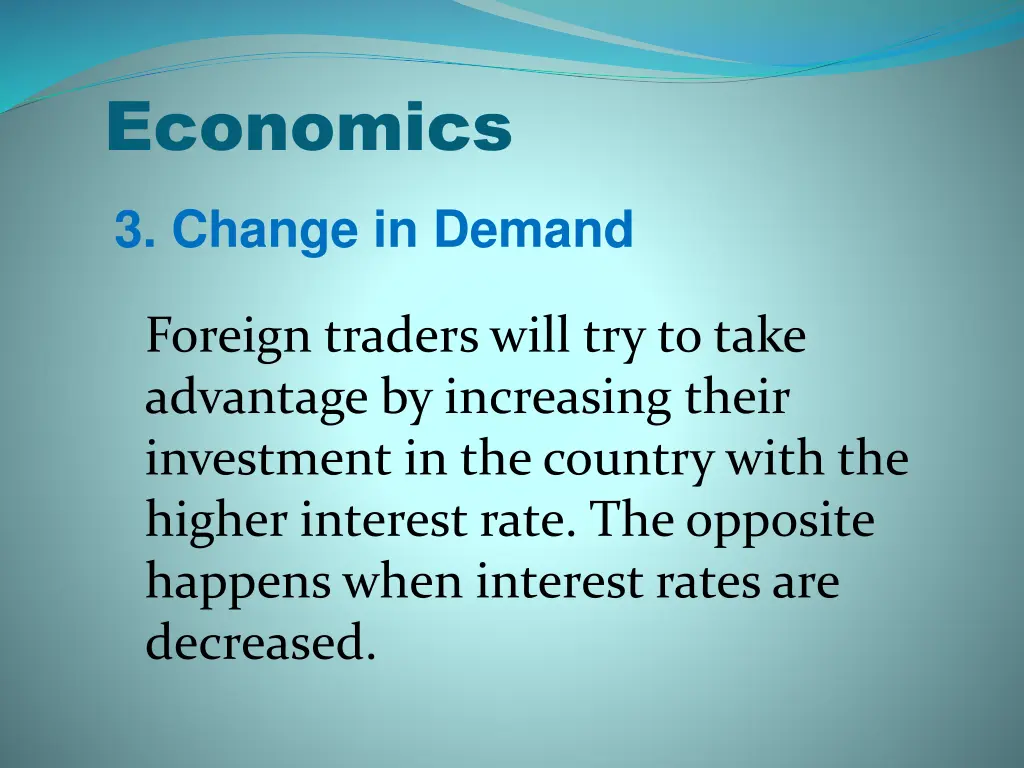 Economics

3. Change in Demand

Foreign traders will try to take advantage by increasing their investment in the country with the higher interest rate. The opposite happens when interest rates are decreased.